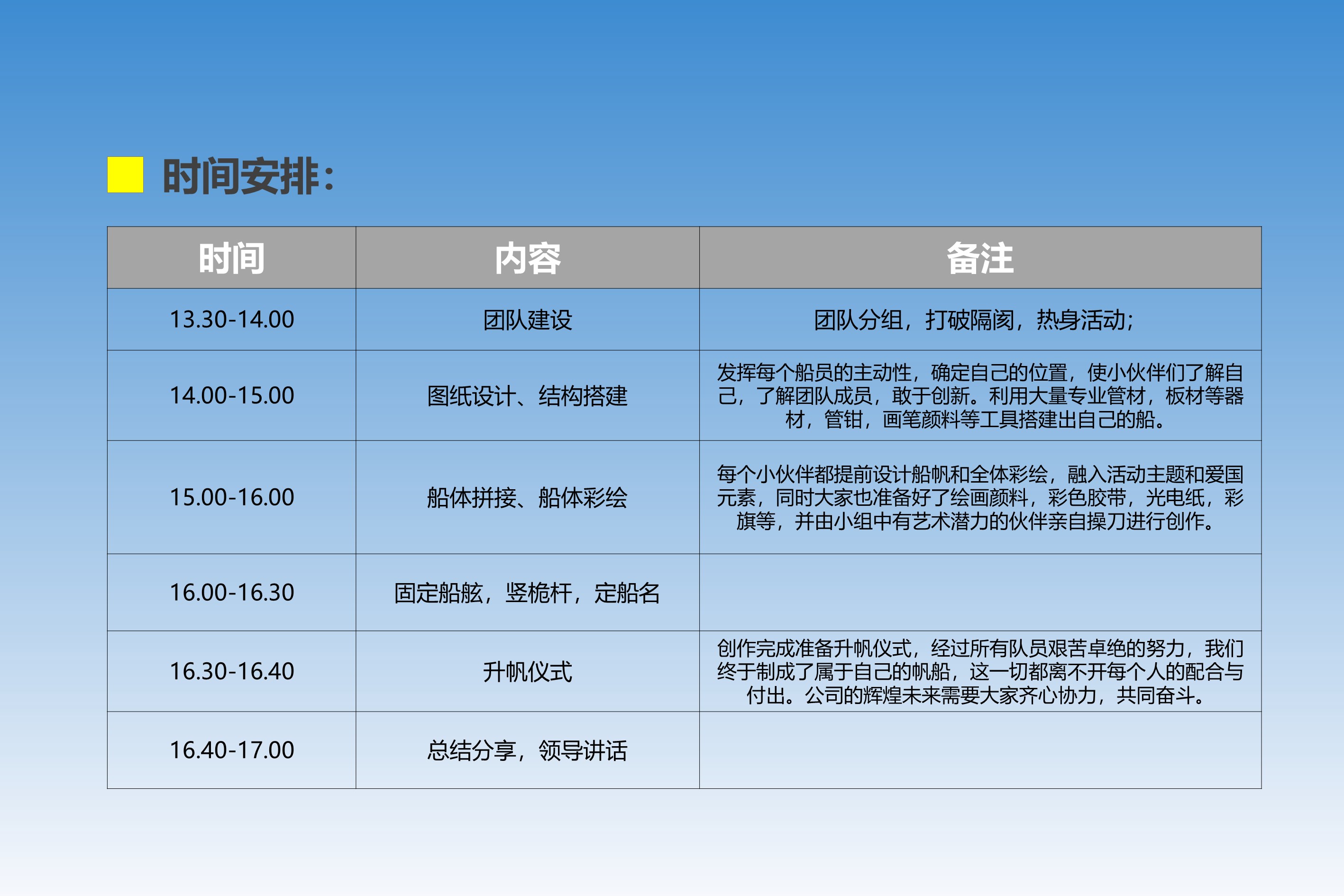 时间安排：

| 时间 | 内容 | 备注 |
|---|---|---|
| 13.30-14.00 | 团队建设 | 团队分组，打破隔阂，热身活动; |
| 14.00-15.00 | 图纸设计、结构搭建 | 发挥每个船员的主动性，确定自己的位置，使小伙伴们了解自己，了解团队成员，敢于创新。利用大量专业管材，板材等器材，管钳，画笔颜料等工具搭建出自己的船。 |
| 15.00-16.00 | 船体拼接、船体彩绘 | 每个小伙伴都提前设计船帆和全体彩绘，融入活动主题和爱国元素，同时大家也准备好了绘画颜料，彩色胶带，光电纸，彩旗等，并由小组中有艺术潜力的伙伴亲自操刀进行创作。 |
| 16.00-16.30 | 固定船舷，竖桅杆，定船名 | |
| 16.30-16.40 | 升帆仪式 | 创作完成准备升帆仪式，经过所有队员艰苦卓绝的努力，我们终于制成了属于自己的帆船，这一切都离不开每个人的配合与付出。公司的辉煌未来需要大家齐心协力，共同奋斗。 |
| 16.40-17.00 | 总结分享，领导讲话 | |